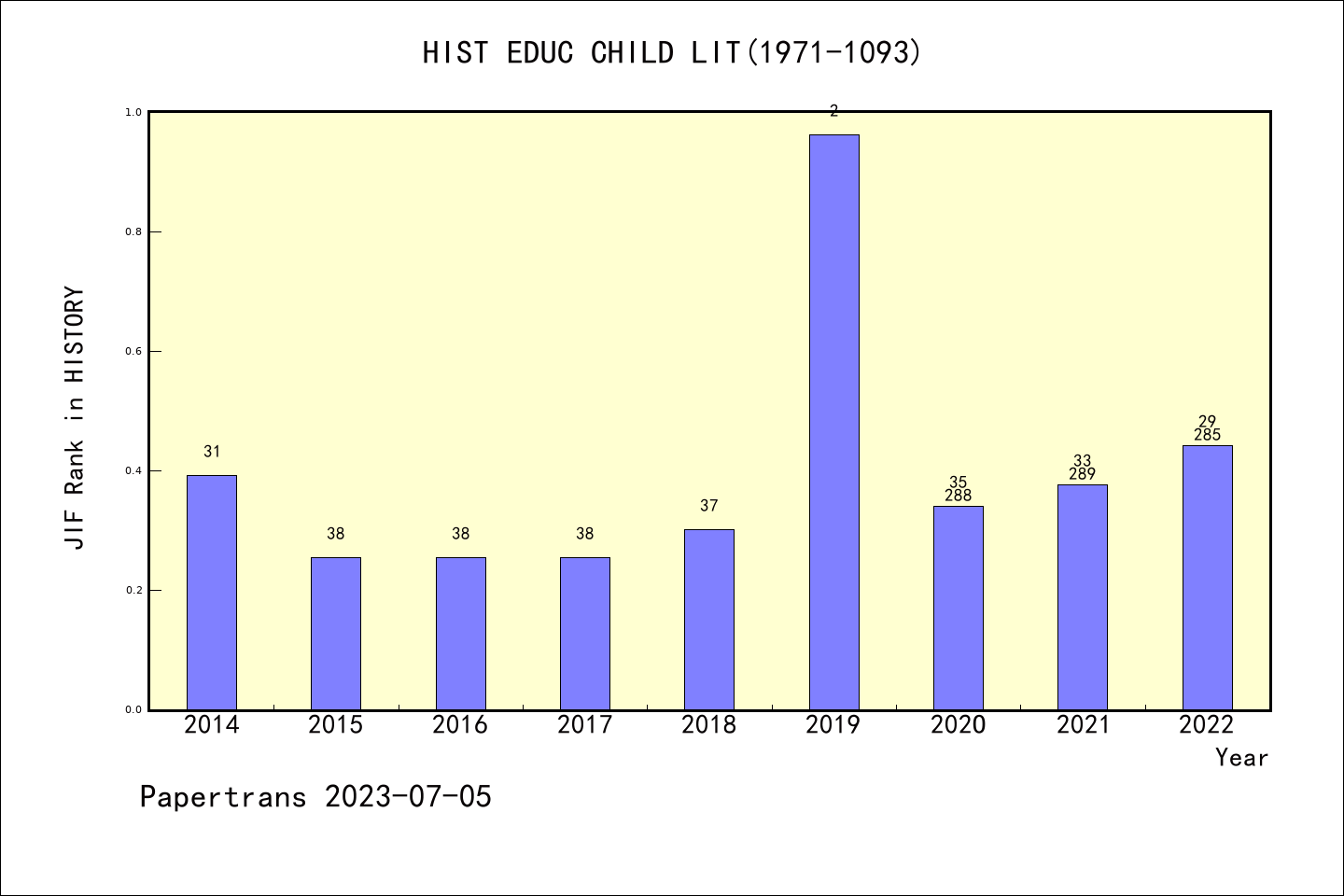 HIST EDUC CHILD LIT(1971-1093)

JIF Rank in HISTORY

1.0
0.8
0.6
0.4
0.2
0.0

31
38
38
38
37
2
35
288
33
289
29
285

2014
2015
2016
2017
2018
2019
2020
2021
2022
Year

Papertrans 2023-07-05